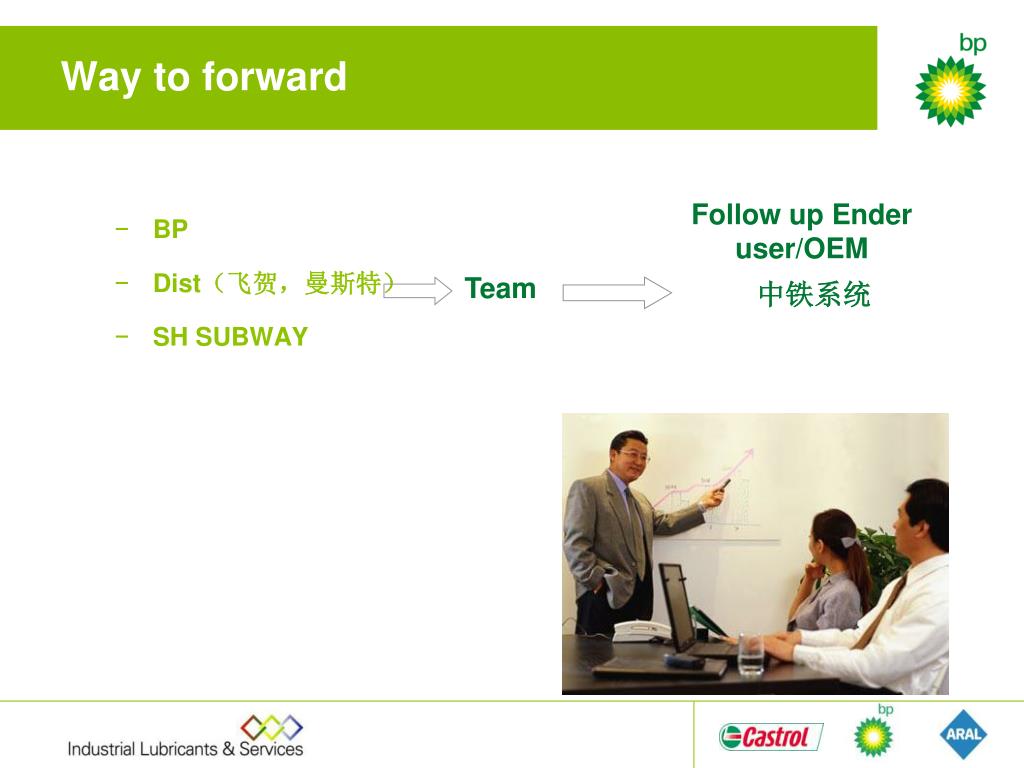 Way to forward

bp

– BP

– Dist（飞贺，曼斯特）

– SH SUBWAY

Team

Follow up Ender user/OEM

中铁系统

Industrial Lubricants & Services

Castrol

bp

ARAL